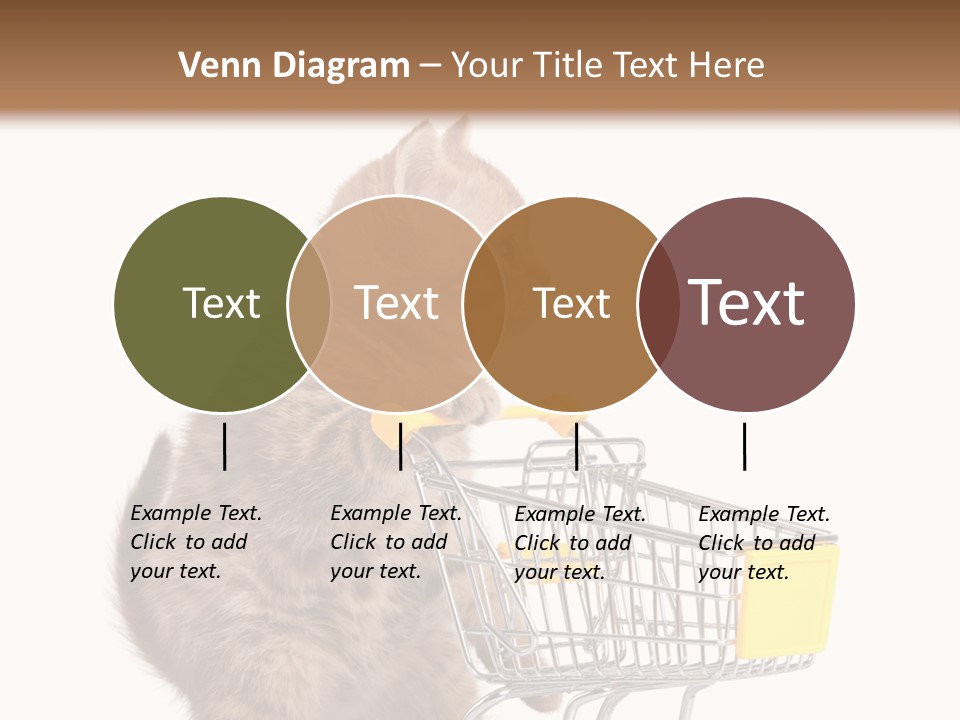 Venn Diagram – Your Title Text Here

Text

Text

Text

Text

Example Text. Click to add your text.

Example Text. Click to add your text.

Example Text. Click to add your text.

Example Text. Click to add your text.